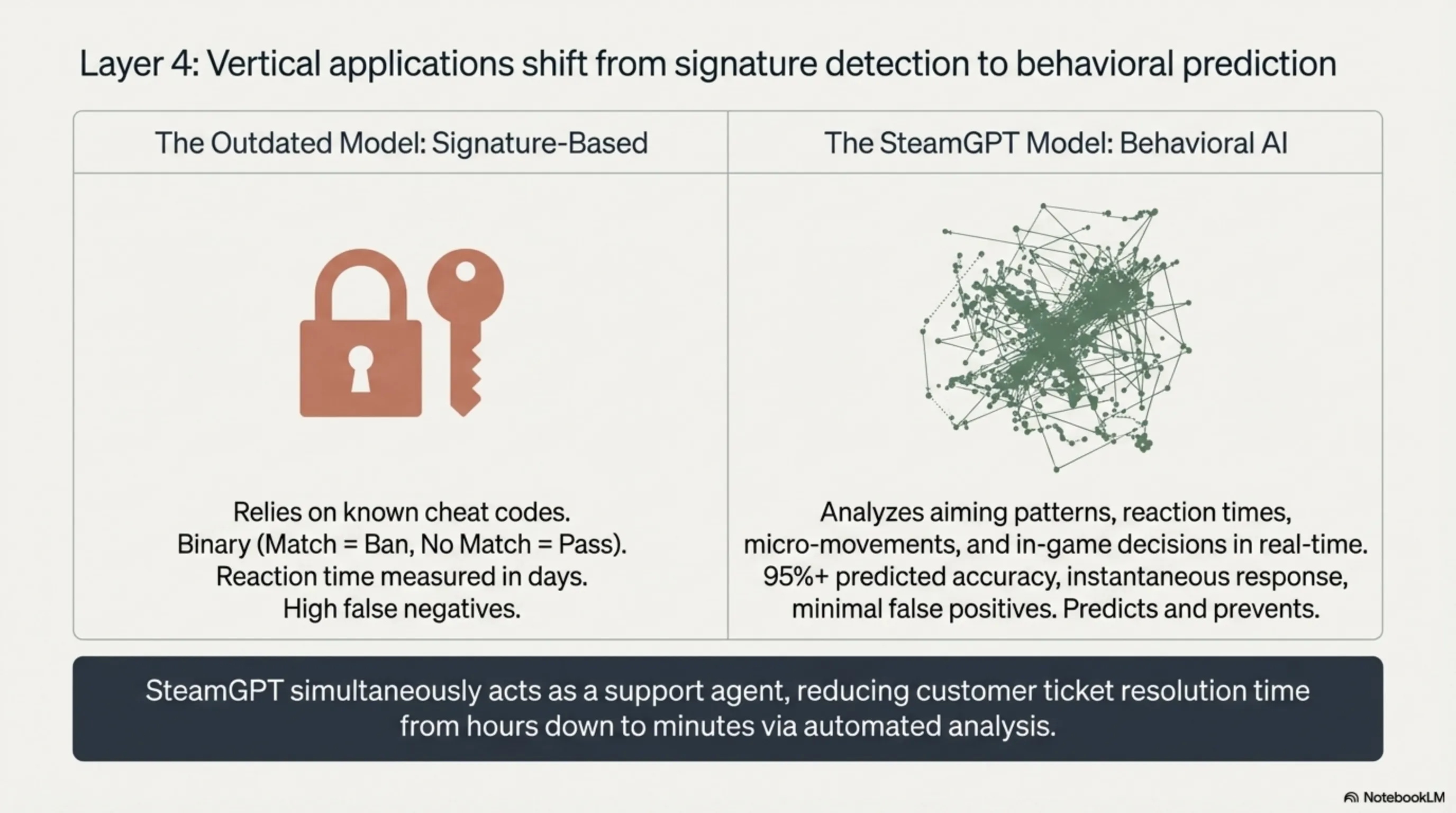 Layer 4: Vertical applications shift from signature detection to behavioral prediction

| The Outdated Model: Signature-Based | The SteamGPT Model: Behavioral AI |
|---|---|
| Relies on known cheat codes. Binary (Match = Ban, No Match = Pass). Reaction time measured in days. High false negatives. | Analyzes aiming patterns, reaction times, micro-movements, and in-game decisions in real-time. 95%+ predicted accuracy, instantaneous response, minimal false positives. Predicts and prevents. |

SteamGPT simultaneously acts as a support agent, reducing customer ticket resolution time from hours down to minutes via automated analysis.

NotebookLM